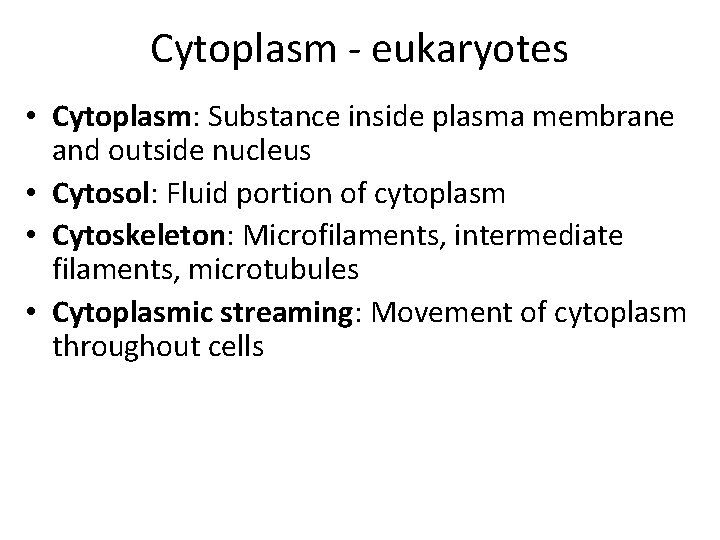 Cytoplasm - eukaryotes

• Cytoplasm: Substance inside plasma membrane and outside nucleus
• Cytosol: Fluid portion of cytoplasm
• Cytoskeleton: Microfilaments, intermediate filaments, microtubules
• Cytoplasmic streaming: Movement of cytoplasm throughout cells